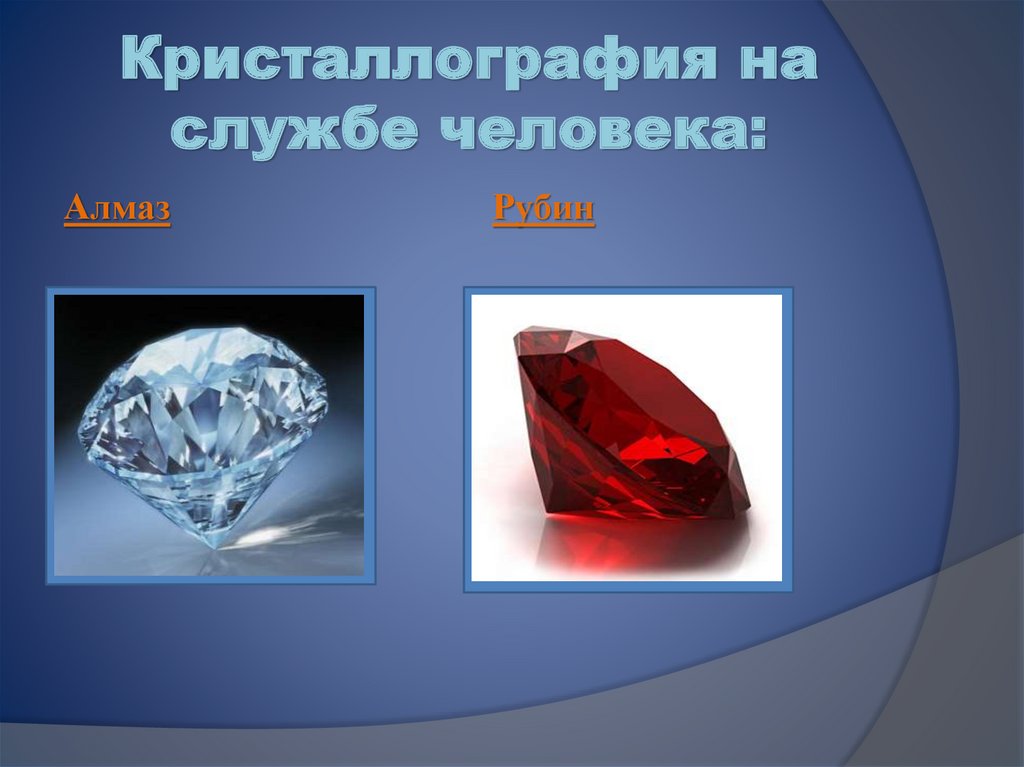 Кристаллография на службе человека:

Алмаз

Рубин